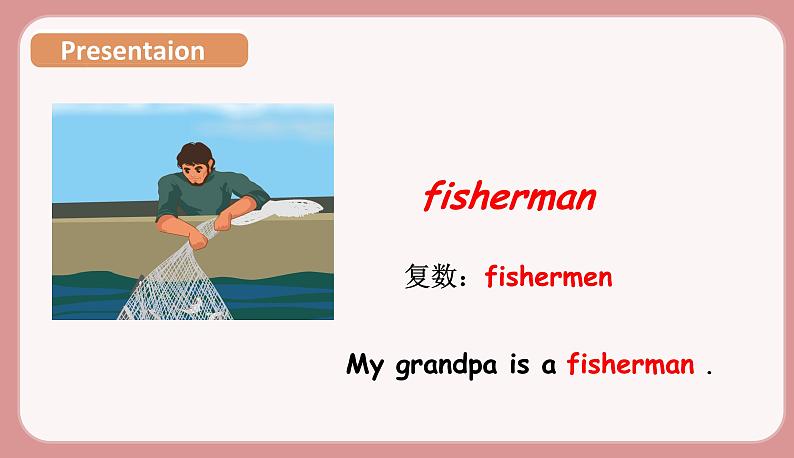 Presentaion

fisherman

复数：fishermen

My grandpa is a fisherman .